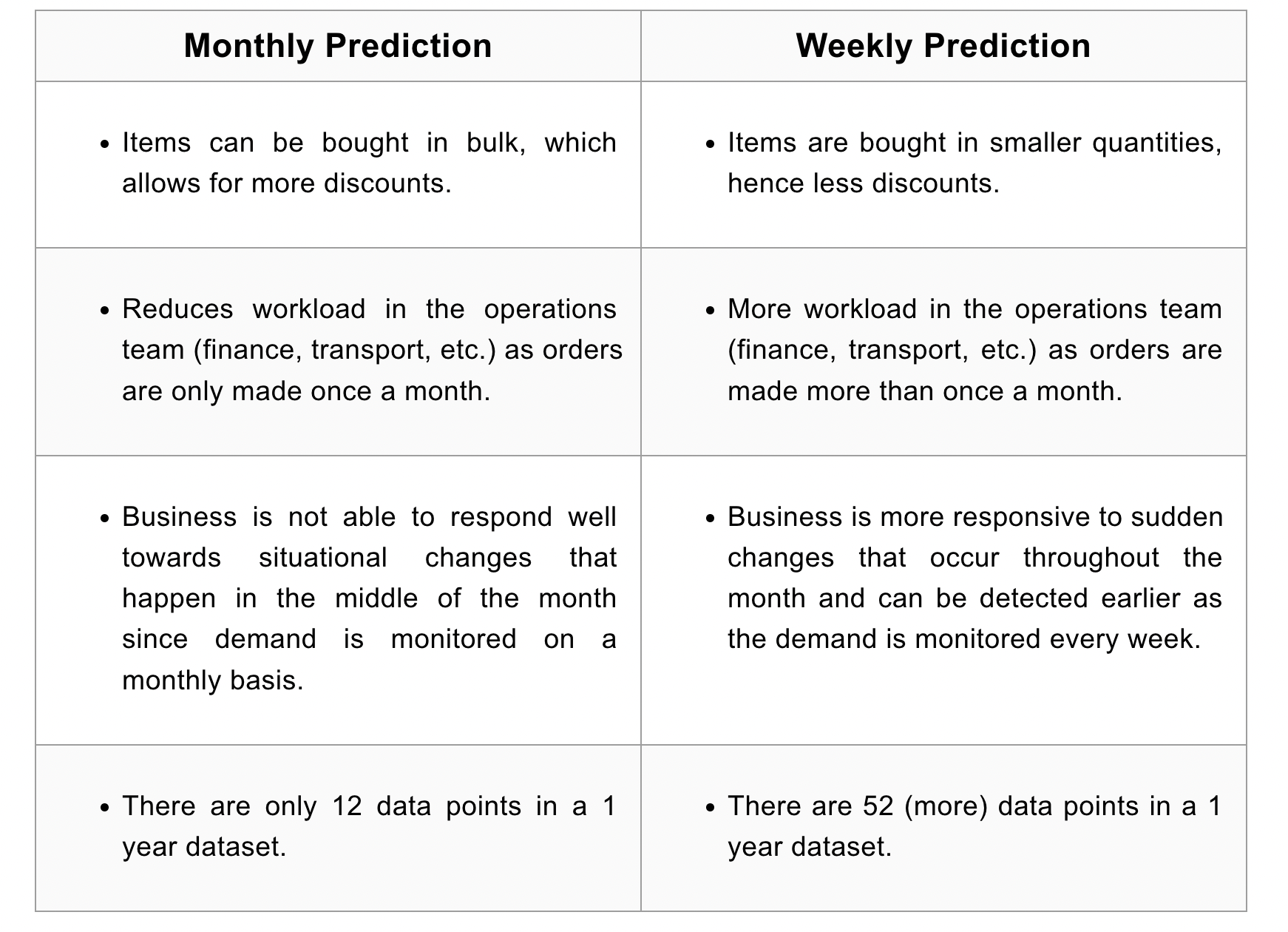 | Monthly Prediction | Weekly Prediction |
|---|---|
| • Items can be bought in bulk, which allows for more discounts. | • Items are bought in smaller quantities, hence less discounts. |
| • Reduces workload in the operations team (finance, transport, etc.) as orders are only made once a month. | • More workload in the operations team (finance, transport, etc.) as orders are made more than once a month. |
| • Business is not able to respond well towards situational changes that happen in the middle of the month since demand is monitored on a monthly basis. | • Business is more responsive to sudden changes that occur throughout the month and can be detected earlier as the demand is monitored every week. |
| • There are only 12 data points in a 1 year dataset. | • There are 52 (more) data points in a 1 year dataset. |